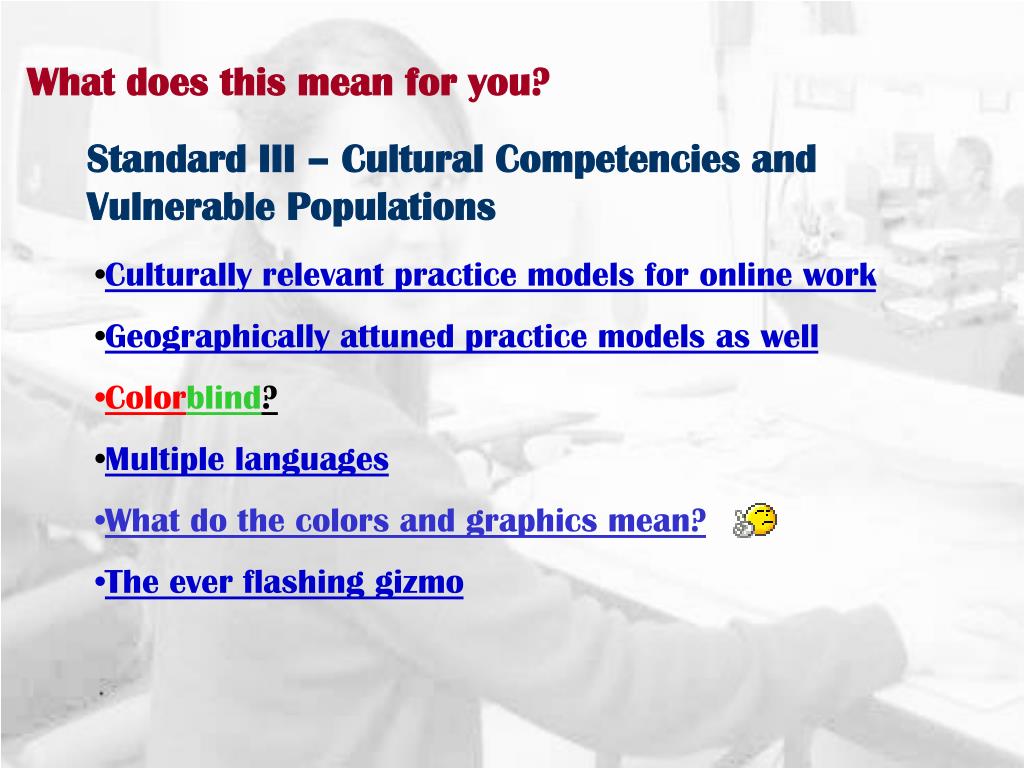 What does this mean for you?

Standard III – Cultural Competencies and Vulnerable Populations

•Culturally relevant practice models for online work

•Geographically attuned practice models as well

•Colorblind?

•Multiple languages

•What do the colors and graphics mean?

•The ever flashing gizmo